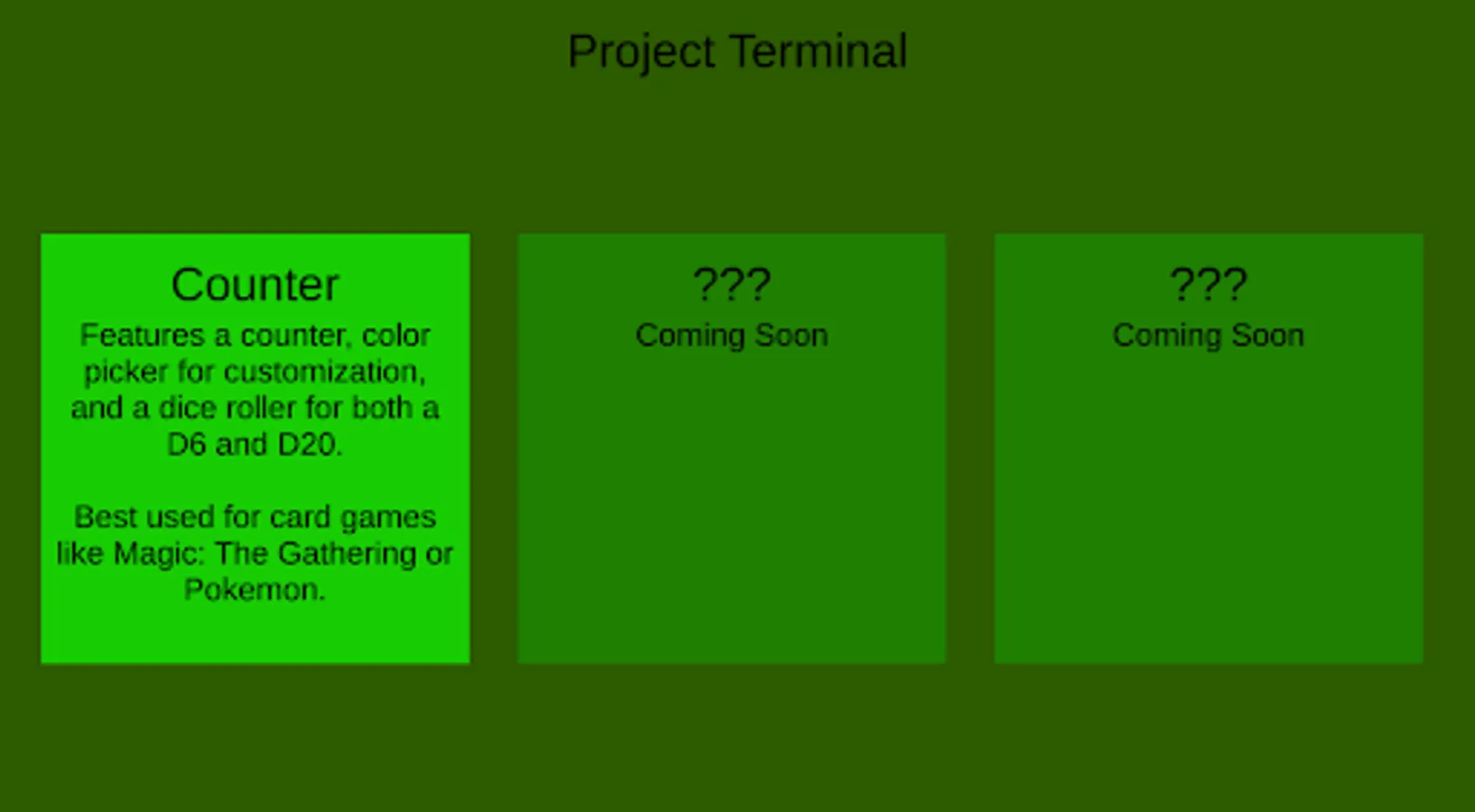 Project Terminal

Counter

Features a counter, color picker for customization, and a dice roller for both a D6 and D20.

Best used for card games like Magic: The Gathering or Pokemon.

???

Coming Soon

???

Coming Soon